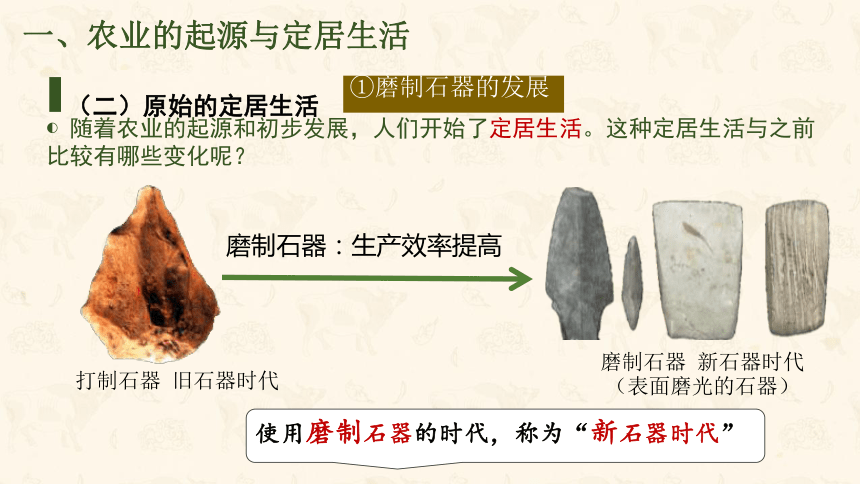 一、农业的起源与定居生活

（二）原始的定居生活

①磨制石器的发展

◐ 随着农业的起源和初步发展，人们开始了定居生活。这种定居生活与之前比较有哪些变化呢？

磨制石器：生产效率提高

打制石器 旧石器时代

磨制石器 新石器时代
（表面磨光的石器）

使用磨制石器的时代，称为“新石器时代”